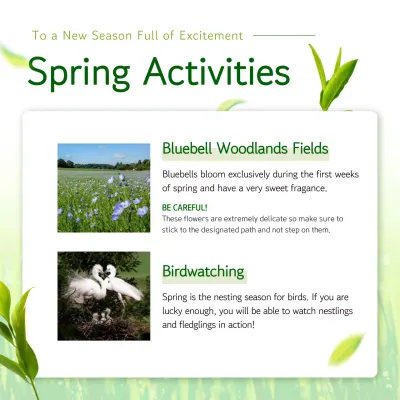 To a New Season Full of Excitement

Spring Activities

Bluebell Woodlands Fields

Bluebells bloom exclusively during the first weeks of spring and have a very sweet fragance.

BE CAREFUL!
These flowers are extremely delicate so make sure to stick to the designated path and not step on them.

Birdwatching

Spring is the nesting season for birds. If you are lucky enough, you will be able to watch nestlings and fledglings in action!